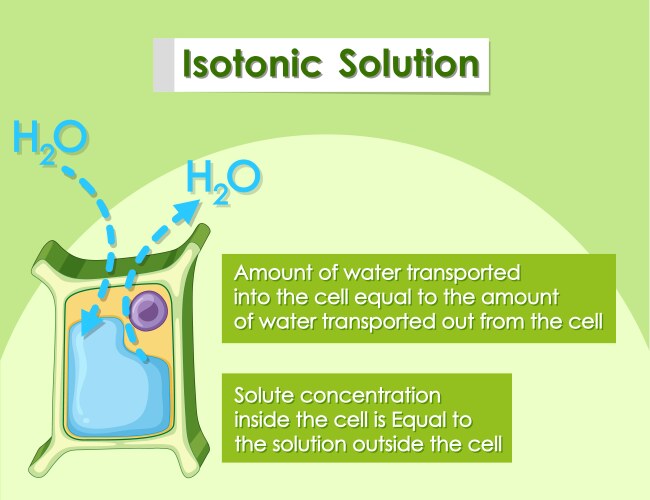 Isotonic Solution

$H_2O$

$H_2O$

Amount of water transported into the cell equal to the amount of water transported out from the cell

Solute concentration inside the cell is Equal to the solution outside the cell